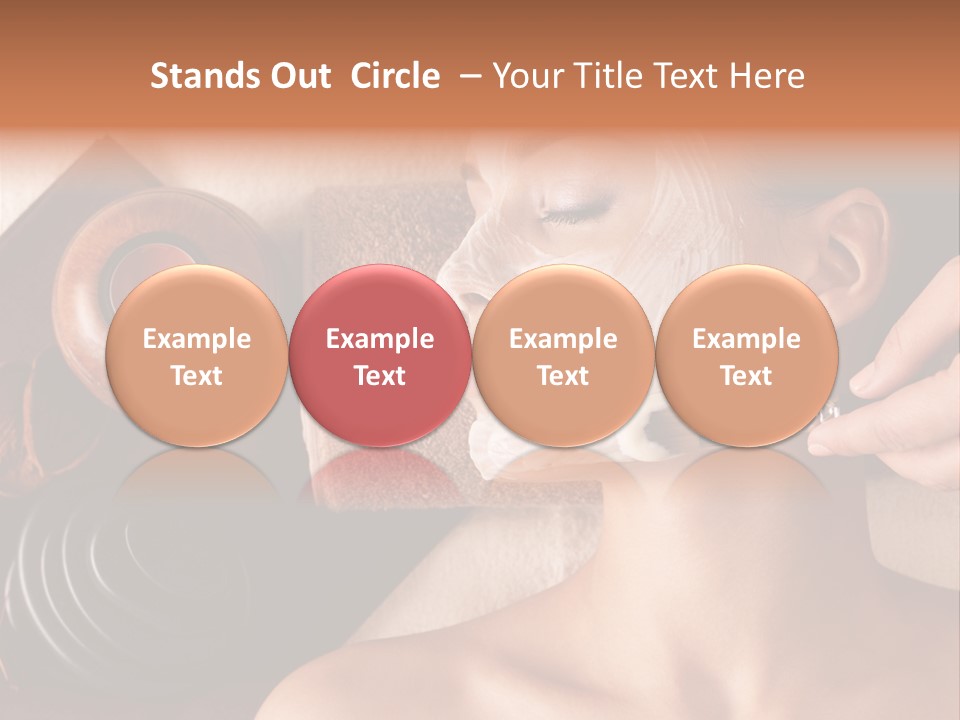 Stands Out Circle – Your Title Text Here

Example Text

Example Text

Example Text

Example Text